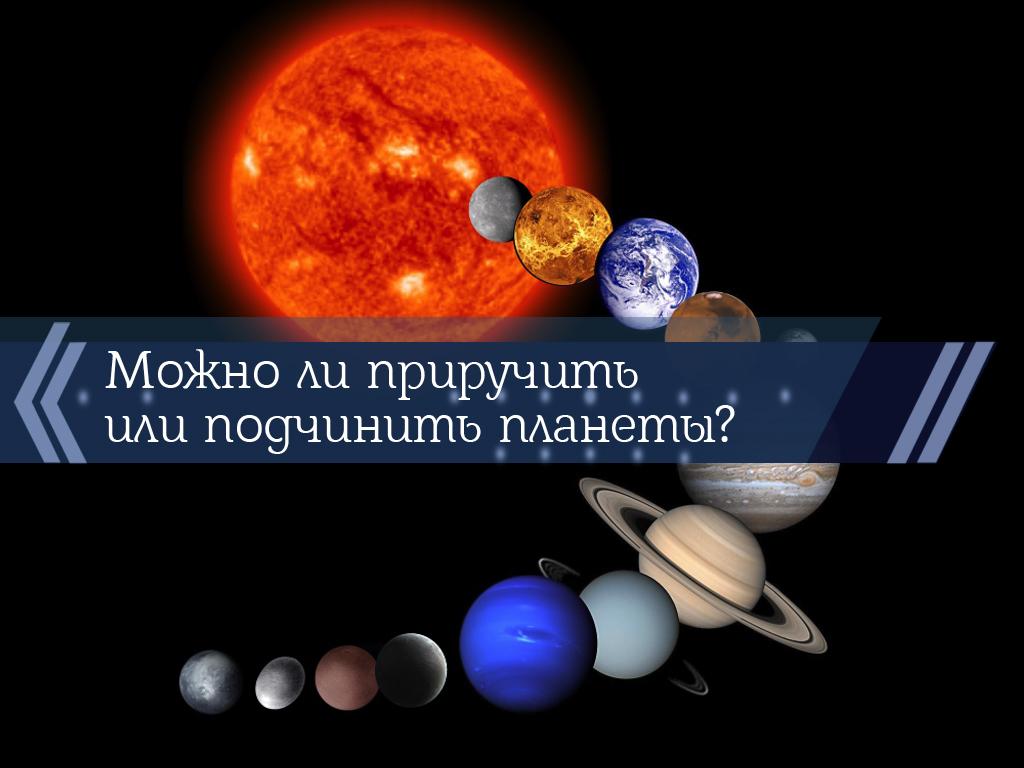 Можно ли приручить или подчинить планеты?